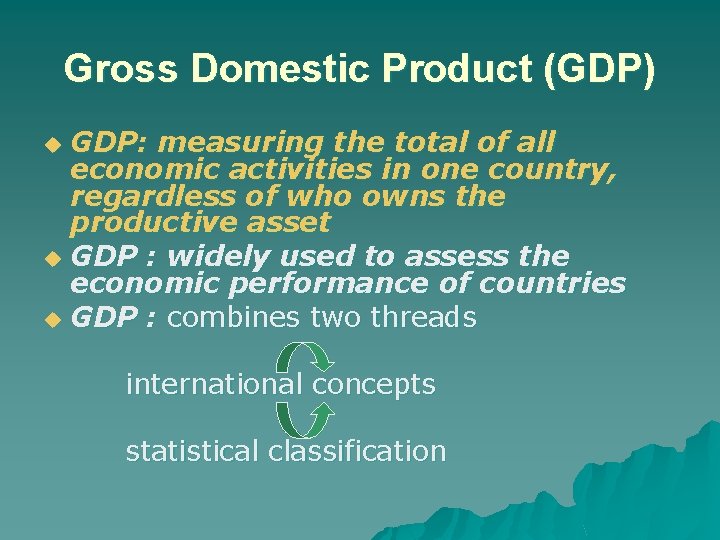 Gross Domestic Product (GDP)

GDP: measuring the total of all economic activities in one country, regardless of who owns the productive asset

GDP : widely used to assess the economic performance of countries

GDP : combines two threads

international concepts

statistical classification